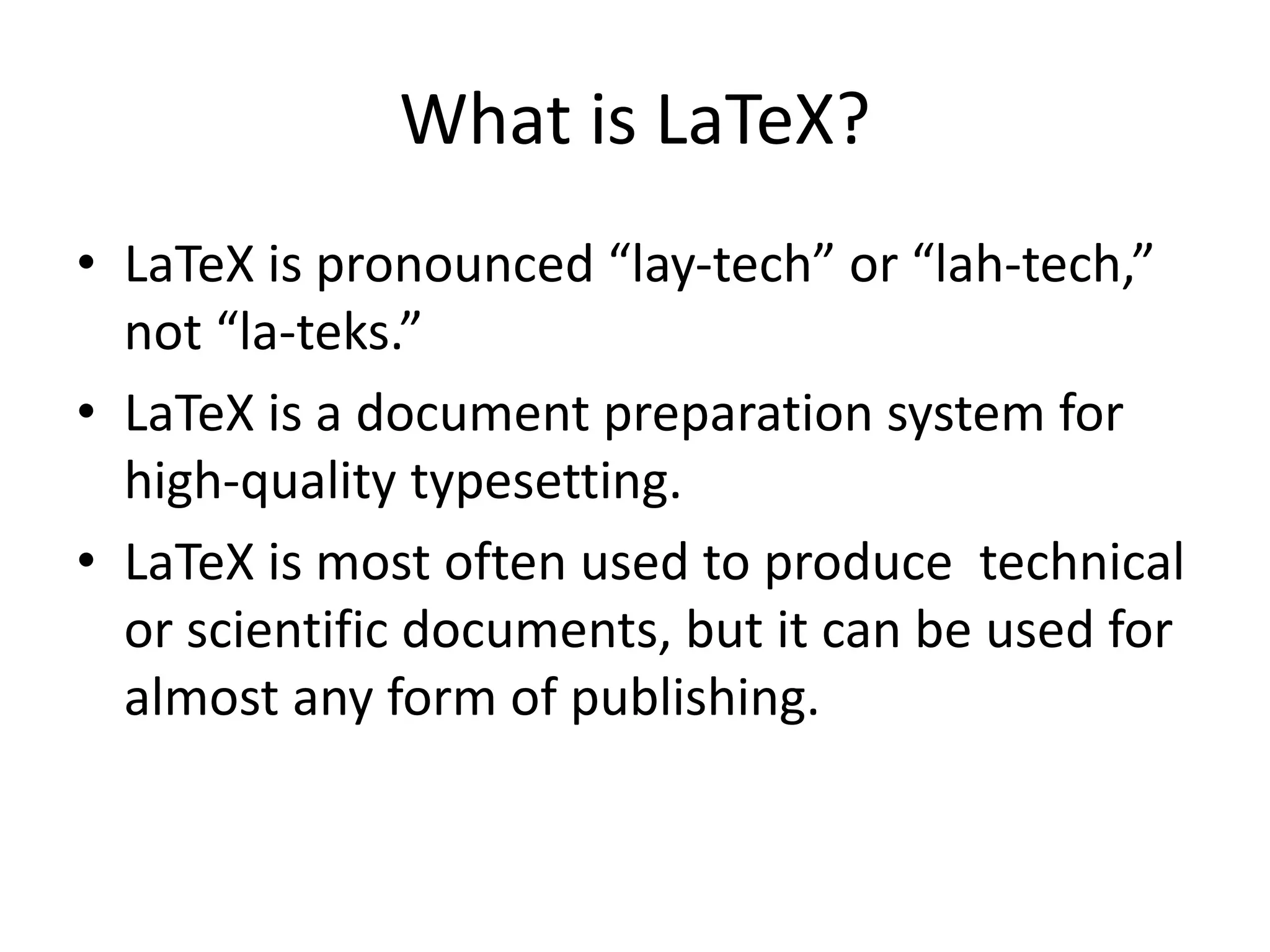 What is LaTeX?

• LaTeX is pronounced “lay-tech” or “lah-tech,” not “la-teks.”
• LaTeX is a document preparation system for high-quality typesetting.
• LaTeX is most often used to produce technical or scientific documents, but it can be used for almost any form of publishing.